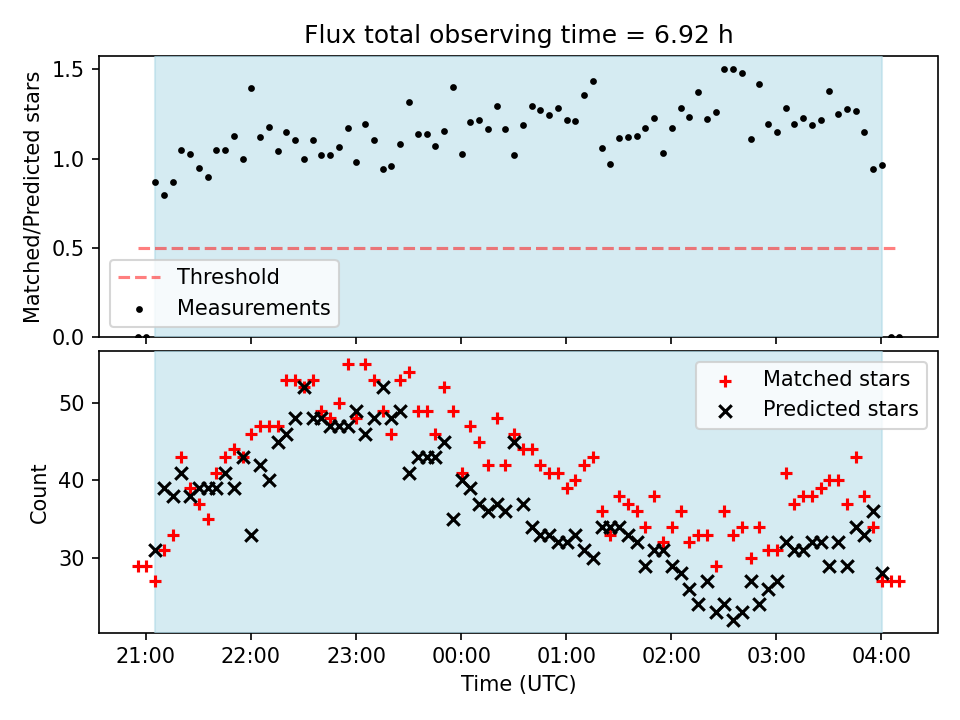 Flux total observing time = 6.92 h

Matched/Predicted stars

1.5
1.0
0.5
0.0

Threshold
Measurements

Count

50
40
30

Matched stars
Predicted stars

21:00 22:00 23:00 00:00 01:00 02:00 03:00 04:00

Time (UTC)